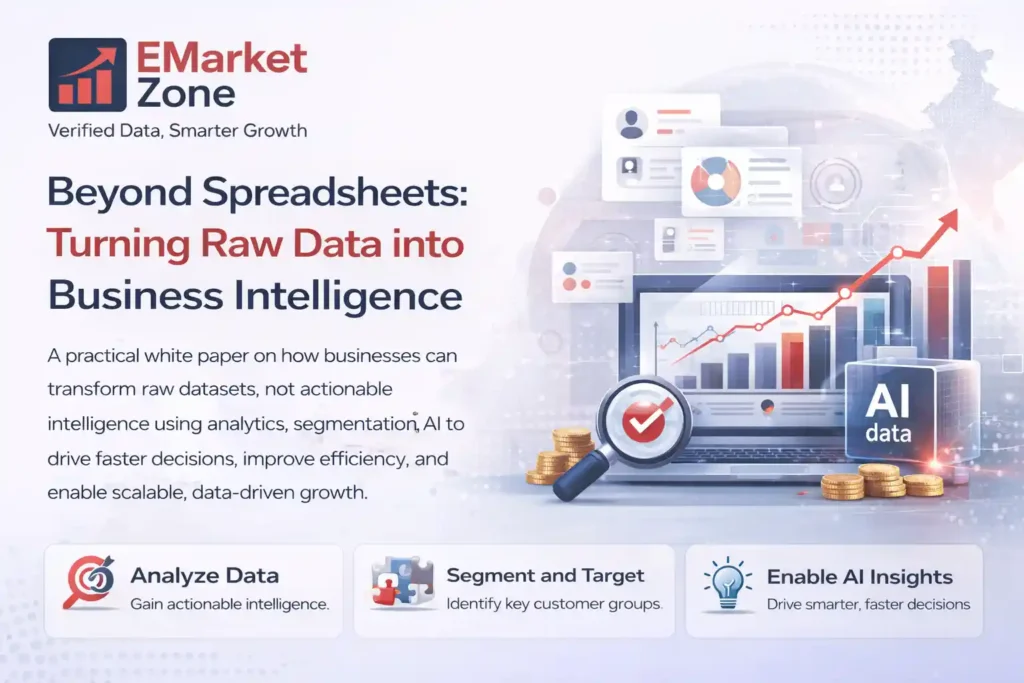 EMarket Zone
Verified Data, Smarter Growth

Beyond Spreadsheets: Turning Raw Data into Business Intelligence

A practical white paper on how businesses can transform raw datasets, not actionable intelligence using analytics, segmentation, AI to drive faster decisions, improve efficiency, and enable scalable, data-driven growth.

AI data

Analyze Data
Gain actionable intelligence.

Segment and Target
Identify key customer groups.

Enable AI Insights
Drive smarter, faster decisions